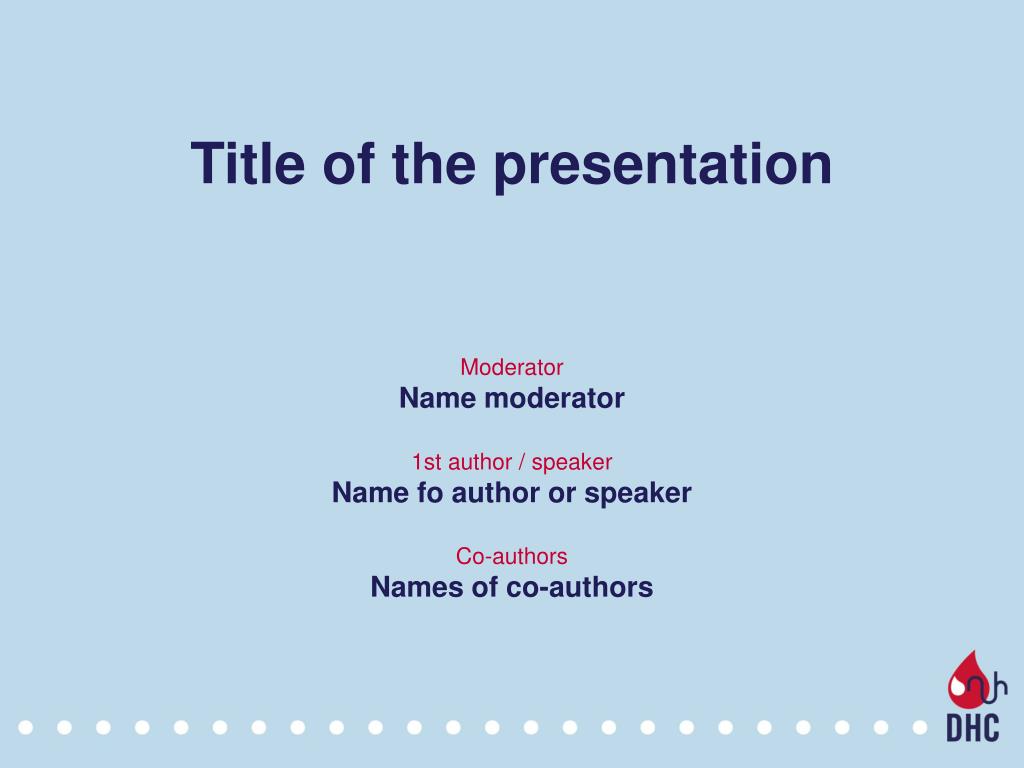 Title of the presentation

Moderator
Name moderator

1st author / speaker
Name fo author or speaker

Co-authors
Names of co-authors

DHC